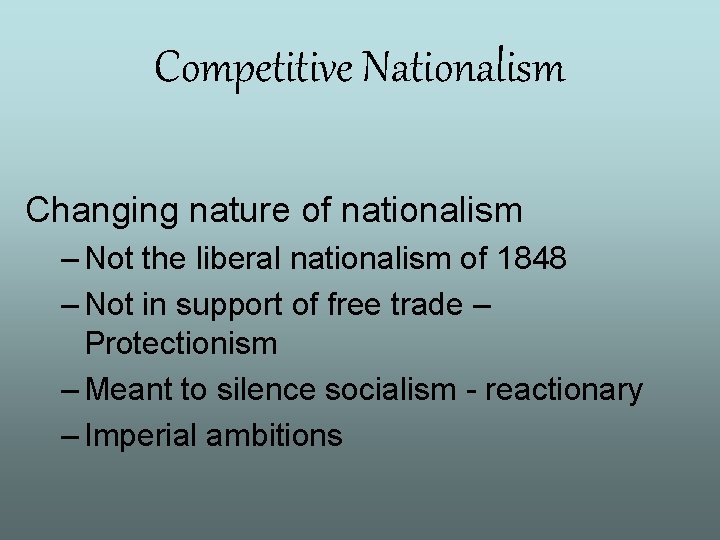 Competitive Nationalism

Changing nature of nationalism

– Not the liberal nationalism of 1848

– Not in support of free trade – Protectionism

– Meant to silence socialism - reactionary

– Imperial ambitions